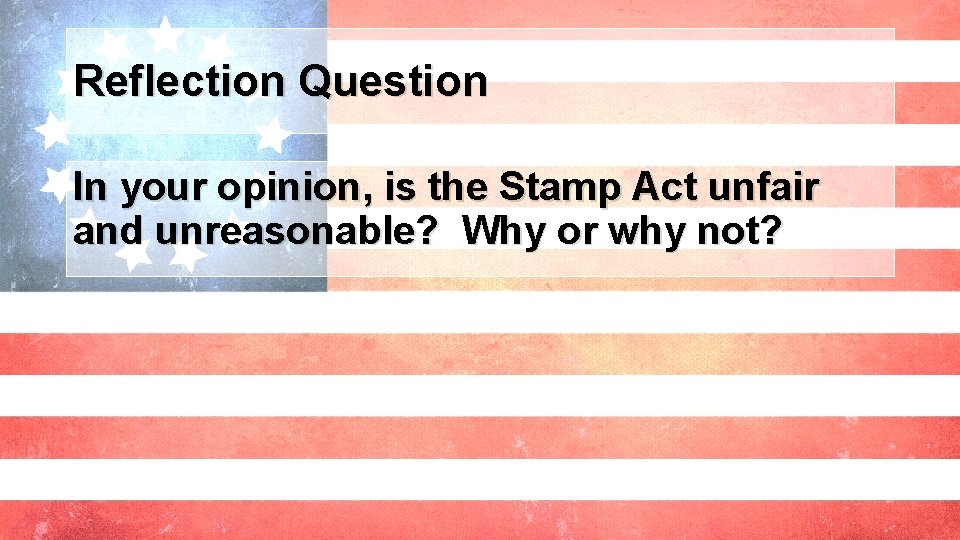 Reflection Question

In your opinion, is the Stamp Act unfair and unreasonable?  Why or why not?